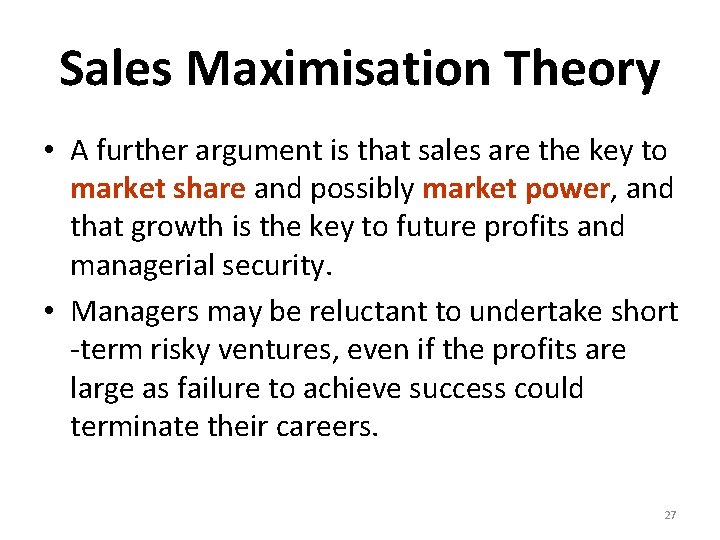 Sales Maximisation Theory

• A further argument is that sales are the key to market share and possibly market power, and that growth is the key to future profits and managerial security.

• Managers may be reluctant to undertake short -term risky ventures, even if the profits are large as failure to achieve success could terminate their careers.

27